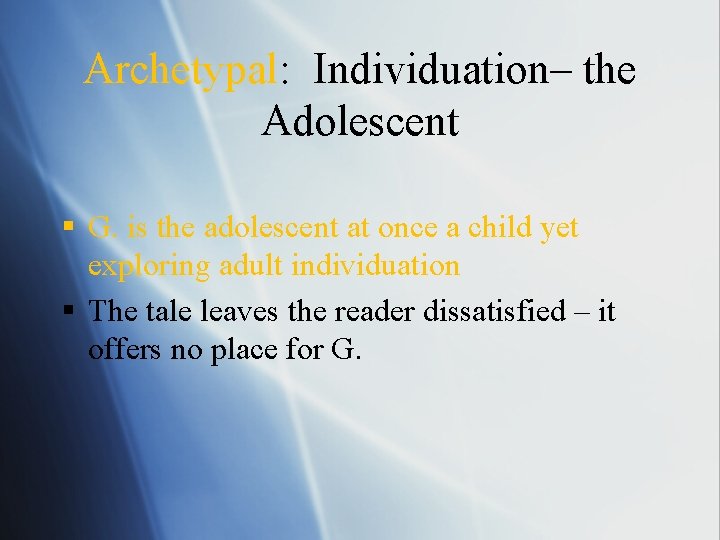 Archetypal: Individuation– the Adolescent

▪ G. is the adolescent at once a child yet exploring adult individuation

▪ The tale leaves the reader dissatisfied – it offers no place for G.